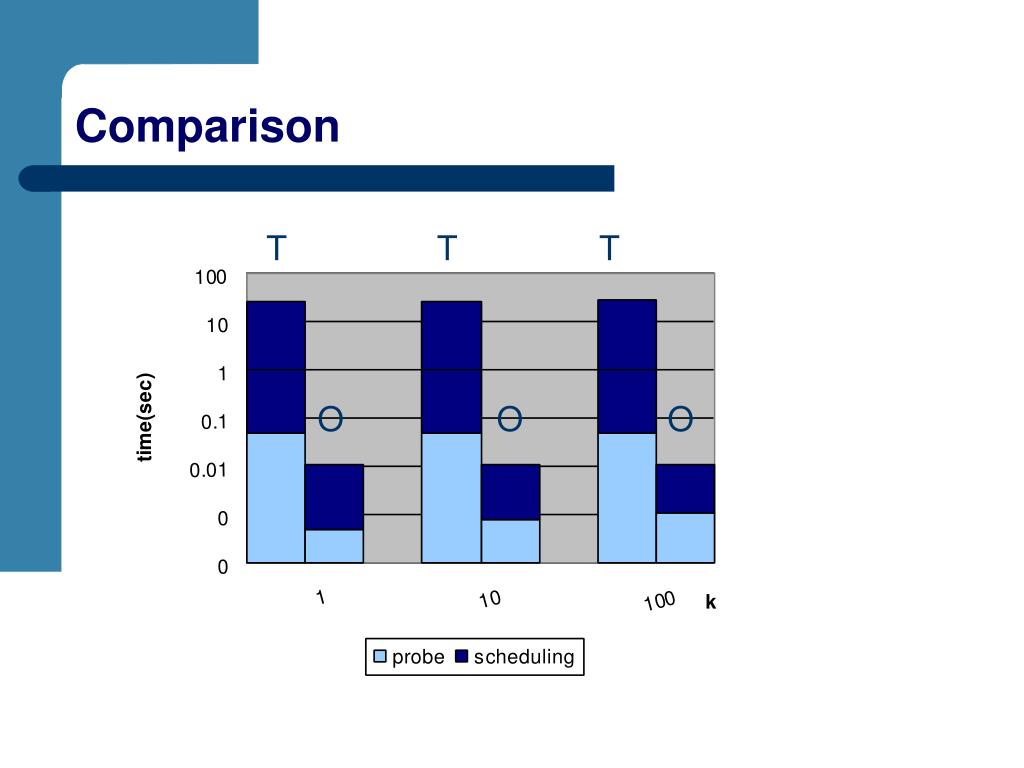 Comparison

T T T

100
10
1
0.1
0.01
0
0

time(sec)

O O O

1 10 100 k

probe scheduling